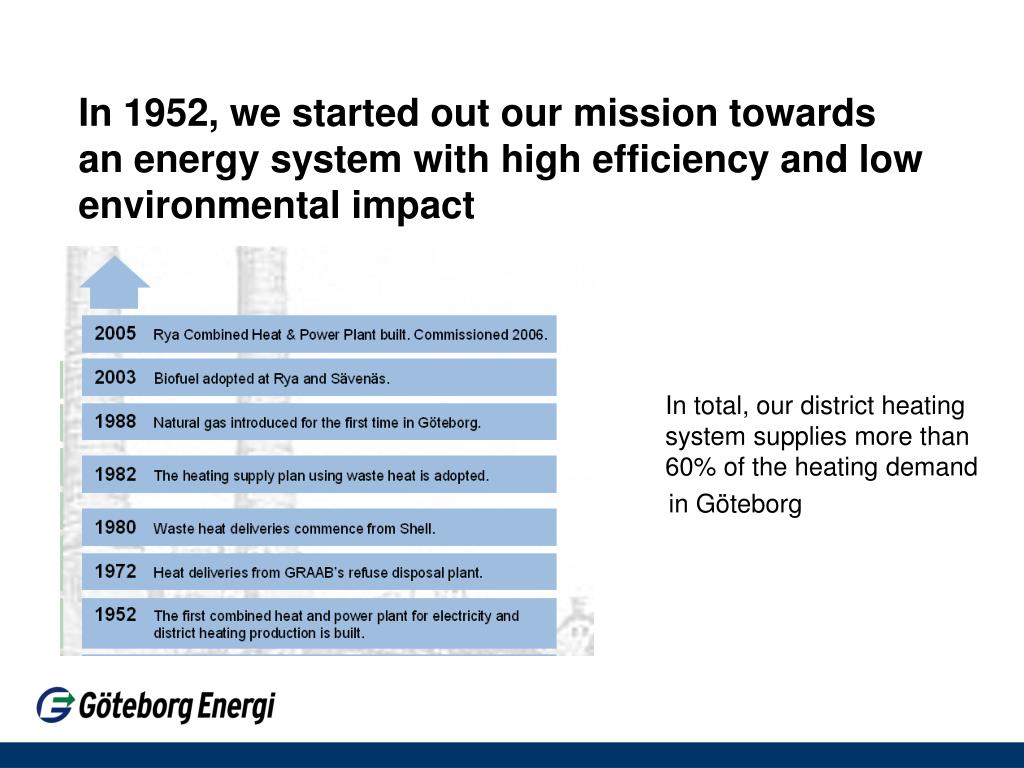 In 1952, we started out our mission towards an energy system with high efficiency and low environmental impact

2005 Rya Combined Heat & Power Plant built. Commissioned 2006.

2003 Biofuel adopted at Rya and Sävenäs.

1988 Natural gas introduced for the first time in Göteborg.

1982 The heating supply plan using waste heat is adopted.

1980 Waste heat deliveries commence from Shell.

1972 Heat deliveries from GRAAB's refuse disposal plant.

1952 The first combined heat and power plant for electricity and district heating production is built.

In total, our district heating system supplies more than 60% of the heating demand in Göteborg

Göteborg Energi